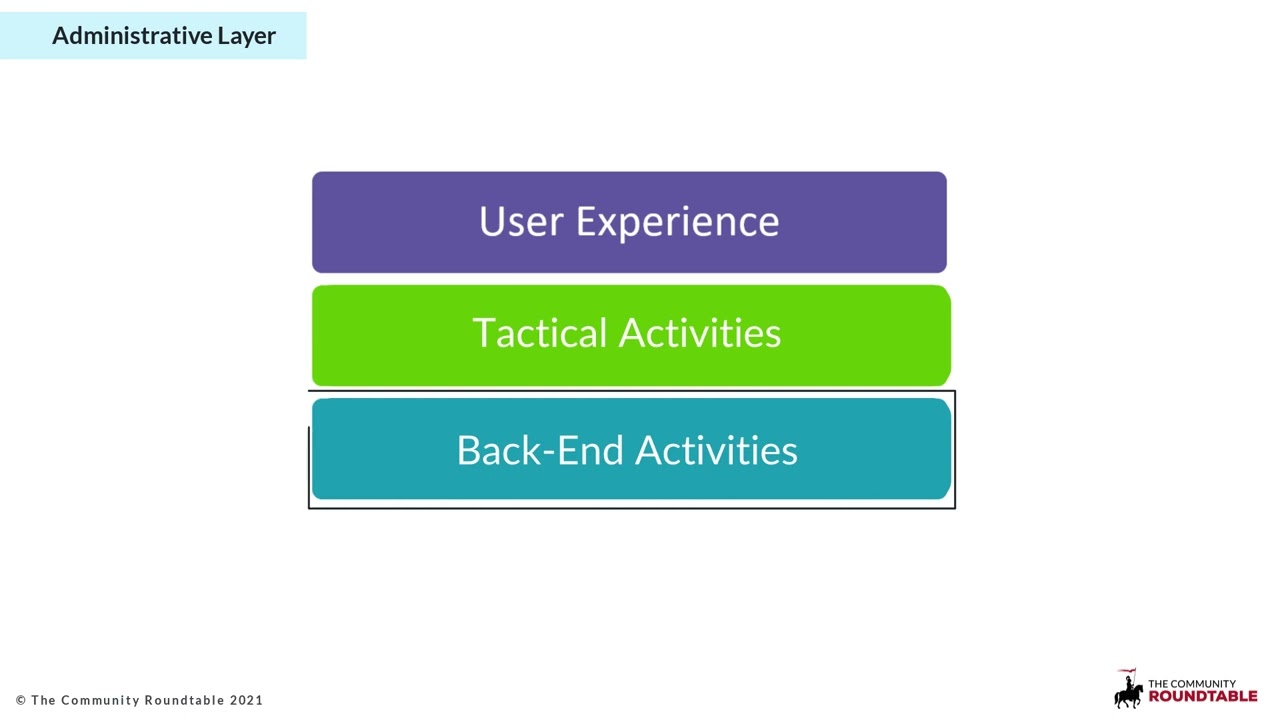 Administrative Layer

User Experience

Tactical Activities

Back-End Activities

© The Community Roundtable 2021

THE COMMUNITY
ROUNDTABLE